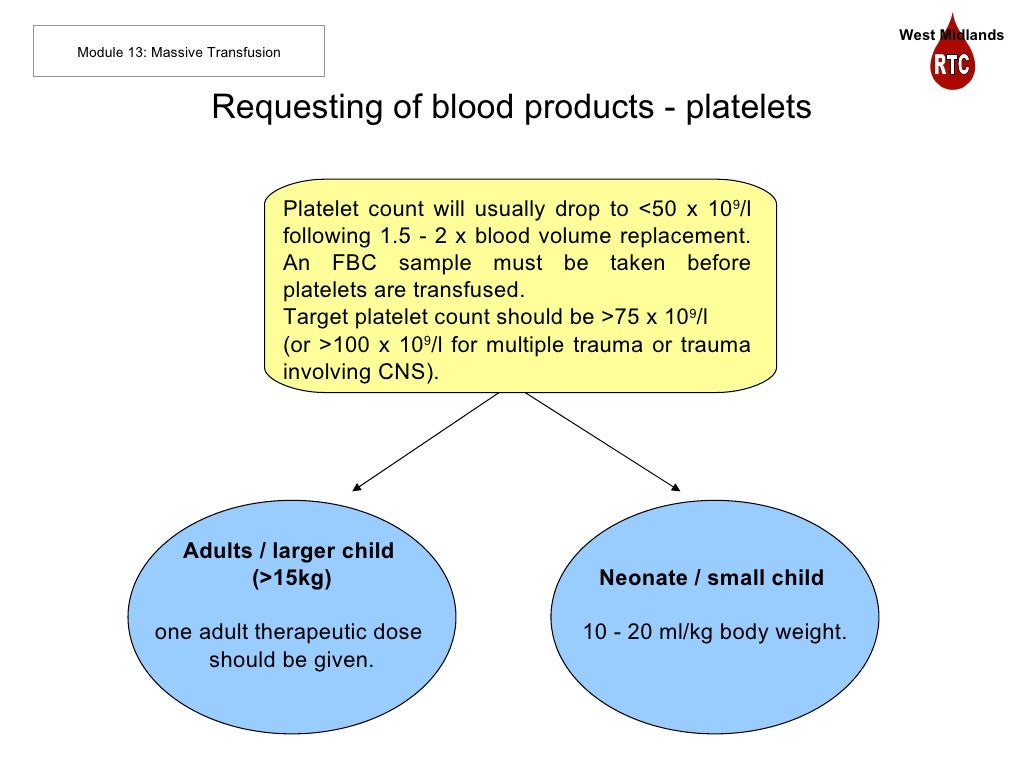 Module 13: Massive Transfusion

West Midlands

RTC

Requesting of blood products - platelets

Platelet count will usually drop to <50 x $10^9$/l following 1.5 - 2 x blood volume replacement. An FBC sample must be taken before platelets are transfused.
Target platelet count should be >75 x $10^9$/l (or >100 x $10^9$/l for multiple trauma or trauma involving CNS).

Adults / larger child (>15kg)

one adult therapeutic dose should be given.

Neonate / small child

10 - 20 ml/kg body weight.